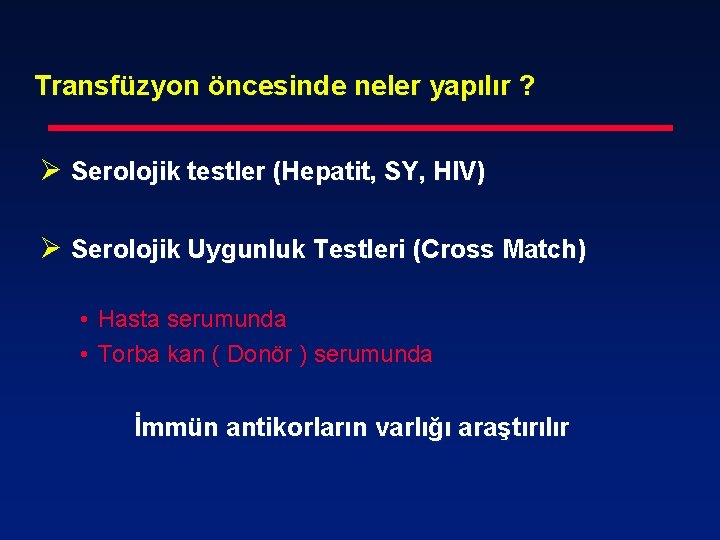 Transfüzyon öncesinde neler yapılır ?

➢ Serolojik testler (Hepatit, SY, HIV)

➢ Serolojik Uygunluk Testleri (Cross Match)

• Hasta serumunda
• Torba kan ( Donör ) serumunda

İmmün antikorların varlığı araştırılır